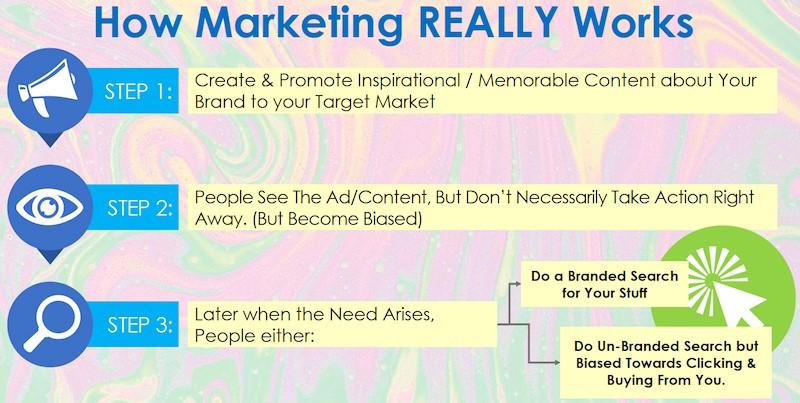 How Marketing REALLY Works

STEP 1:
Create & Promote Inspirational / Memorable Content about Your Brand to your Target Market

STEP 2:
People See The Ad/Content, But Don't Necessarily Take Action Right Away. (But Become Biased)

STEP 3:
Later when the Need Arises, People either:

Do a Branded Search for Your Stuff

Do Un-Branded Search but Biased Towards Clicking & Buying From You.